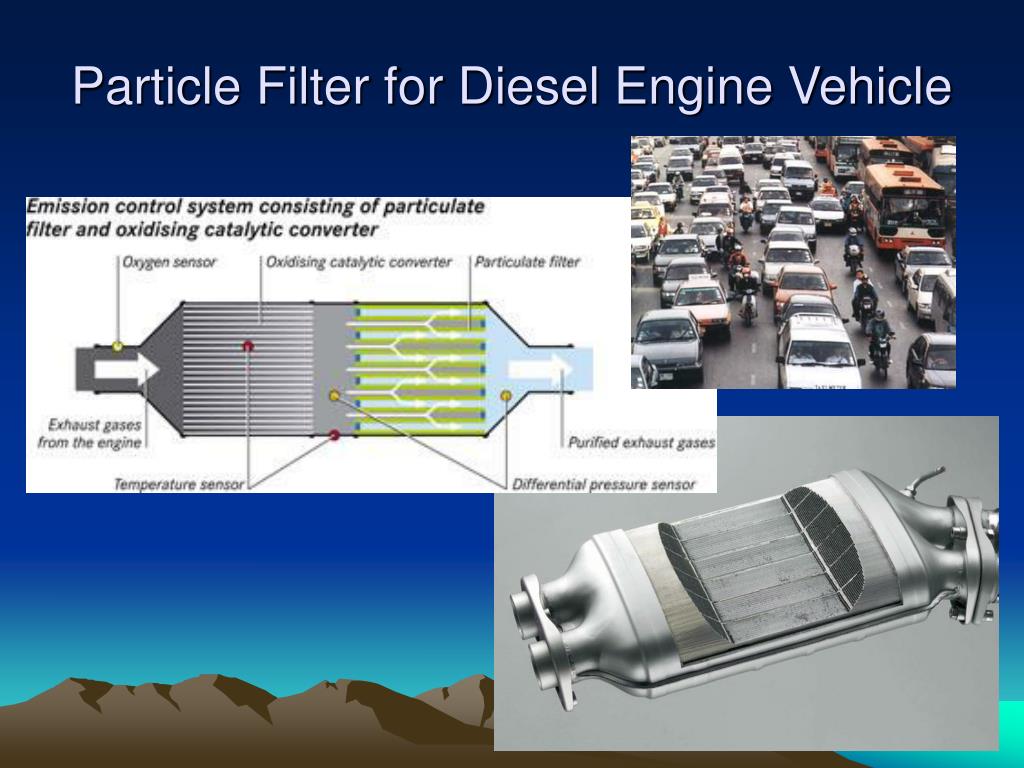 Particle Filter for Diesel Engine Vehicle

Emission control system consisting of particulate filter and oxidising catalytic converter

Oxygen sensor

Oxidising catalytic converter

Particulate filter

Exhaust gases from the engine

Purified exhaust gases

Temperature sensor

Differential pressure sensor